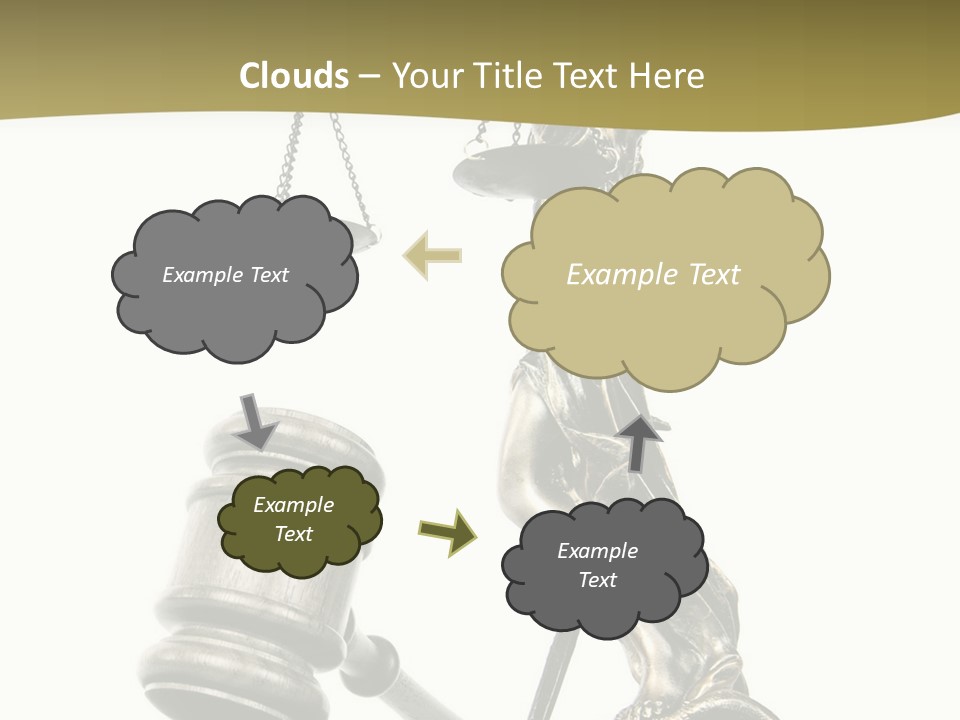 Clouds – Your Title Text Here

Example Text

Example Text

Example Text

Example Text